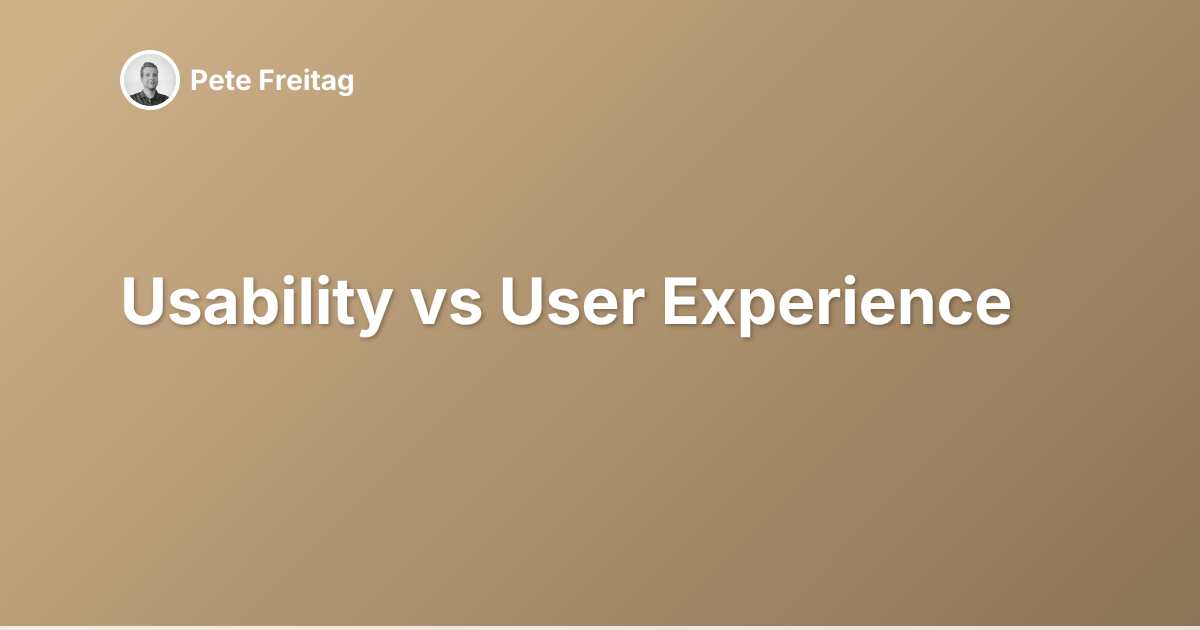 Pete Freitag

Usability vs User Experience